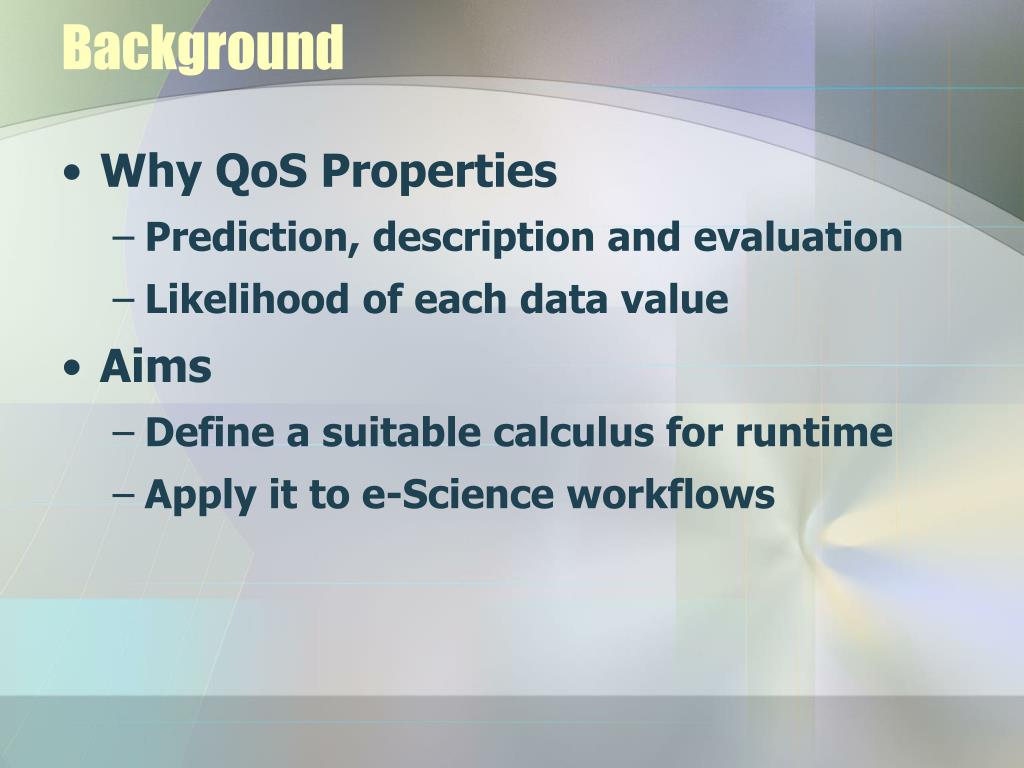 Background

• Why QoS Properties
– Prediction, description and evaluation
– Likelihood of each data value
• Aims
– Define a suitable calculus for runtime
– Apply it to e-Science workflows